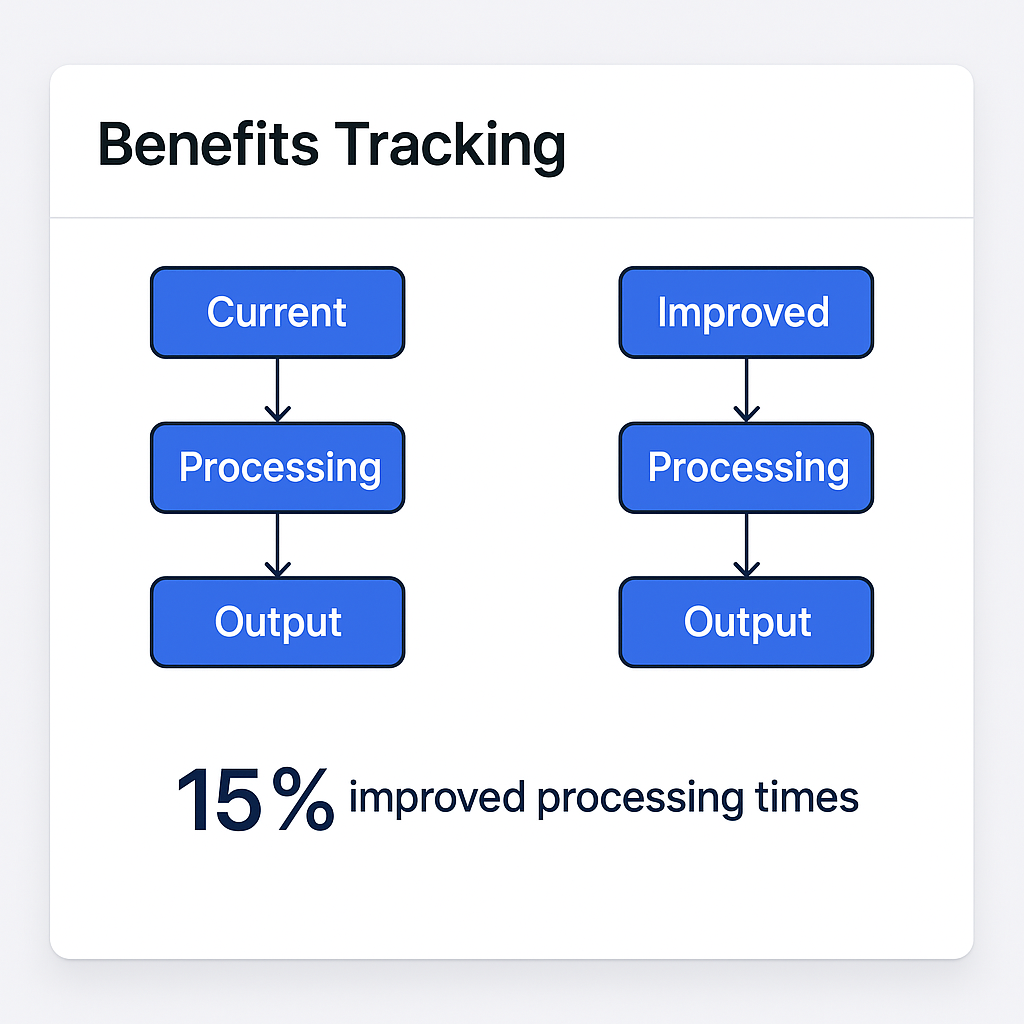 Benefits Tracking

Current

Processing

Output

Improved

Processing

Output

15% improved processing times